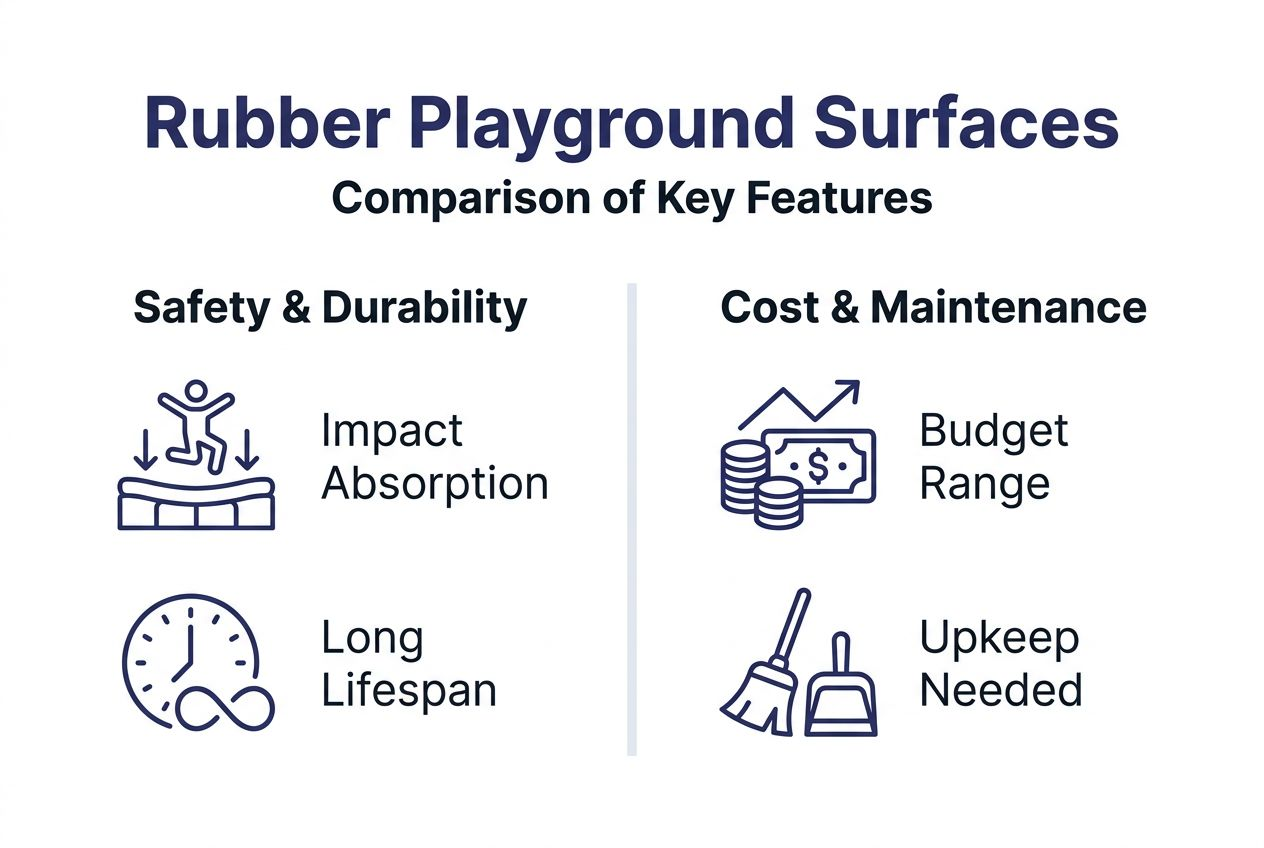 Rubber Playground Surfaces
Comparison of Key Features

Safety & Durability

Impact Absorption

Long Lifespan

Cost & Maintenance

$

Budget Range

Upkeep Needed